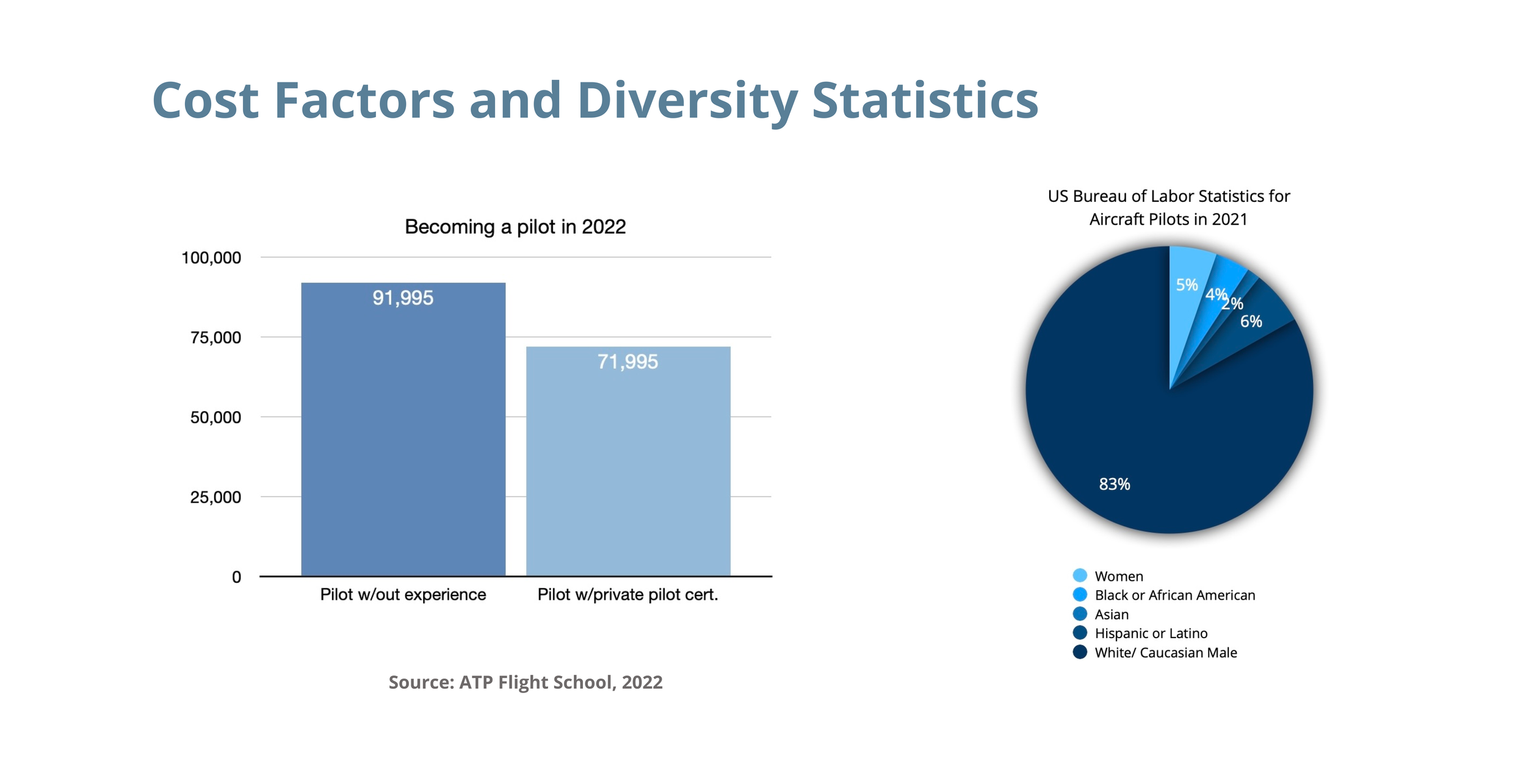 Cost Factors and Diversity Statistics

Becoming a pilot in 2022

100,000
75,000
50,000
25,000
0

91,995
71,995

Pilot w/out experience
Pilot w/private pilot cert.

Source: ATP Flight School, 2022

US Bureau of Labor Statistics for Aircraft Pilots in 2021

5%
4%
2%
6%
83%

Women
Black or African American
Asian
Hispanic or Latino
White/ Caucasian Male